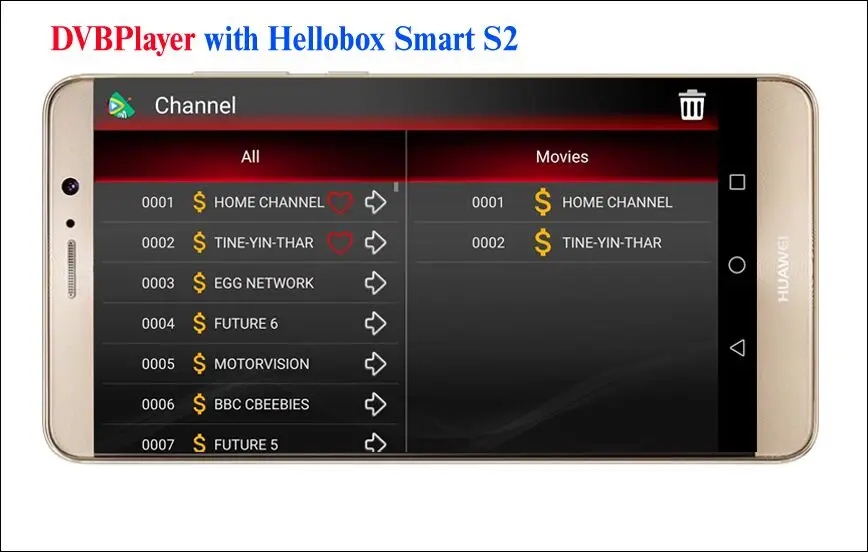 DVBPlayer with Hellobox Smart S2

Channel

All

0001 $ HOME CHANNEL
0002 $ TINE-YIN-THAR
0003 $ EGG NETWORK
0004 $ FUTURE 6
0005 $ MOTORVISION
0006 $ BBC CBEEBIES
0007 $ FUTURE 5

Movies

0001 $ HOME CHANNEL
0002 $ TINE-YIN-THAR

HUAWEI